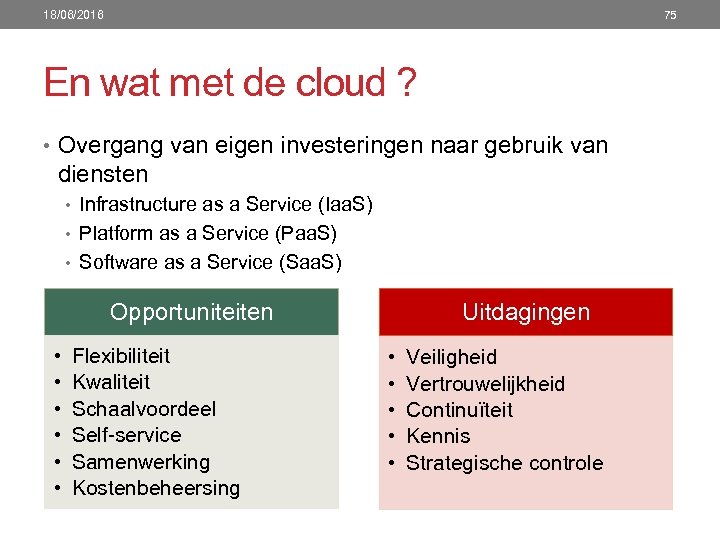 18/08/2016

75

En wat met de cloud ?

• Overgang van eigen investeringen naar gebruik van diensten
  • Infrastructure as a Service (IaaS)
  • Platform as a Service (PaaS)
  • Software as a Service (SaaS)

Opportuniteiten

• Flexibiliteit
• Kwaliteit
• Schaalvoordeel
• Self-service
• Samenwerking
• Kostenbeheersing

Uitdagingen

• Veiligheid
• Vertrouwelijkheid
• Continuïteit
• Kennis
• Strategische controle